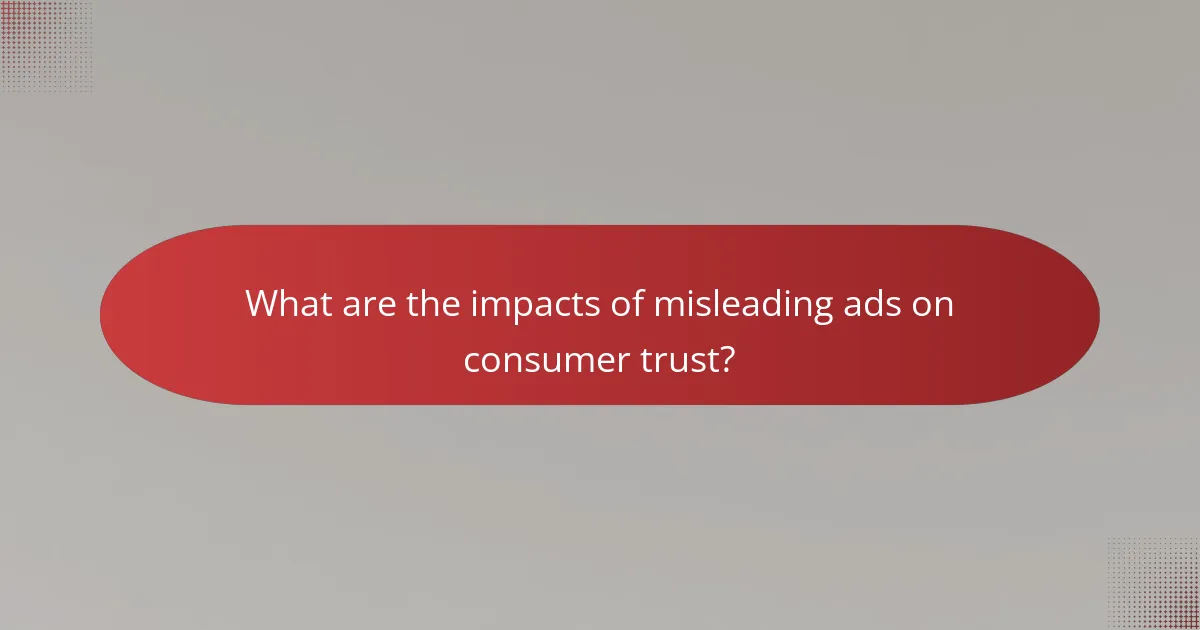 What are the impacts of misleading ads on consumer trust?